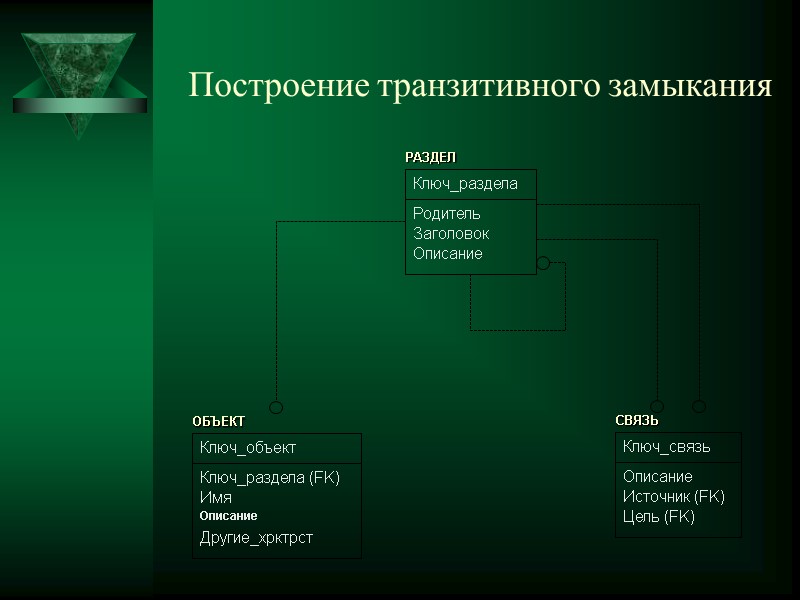 Построение транзитивного замыкания

РАЗДЕЛ
Ключ_раздела
Родитель
Заголовок
Описание

ОБЪЕКТ
Ключ_объект
Ключ_раздела (FK)
Имя
Описание
Другие_хрктрст

СВЯЗЬ
Ключ_связь
Описание
Источник (FK)
Цель (FK)